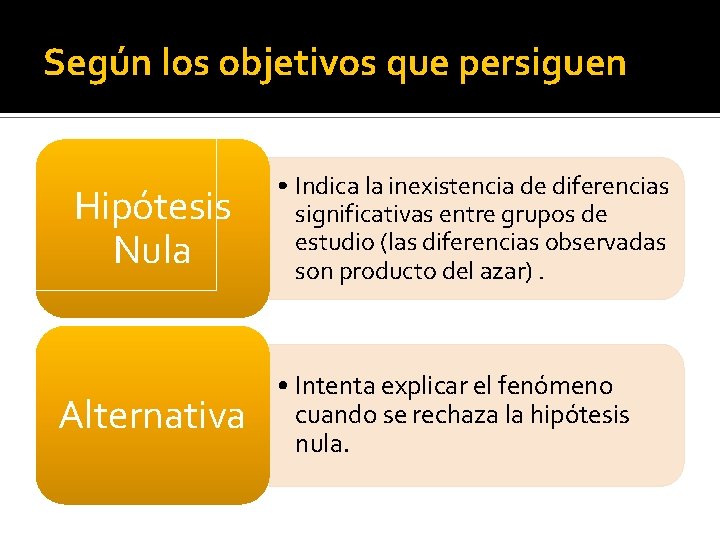 Según los objetivos que persiguen

Hipótesis Nula

• Indica la inexistencia de diferencias significativas entre grupos de estudio (las diferencias observadas son producto del azar) .

Alternativa

• Intenta explicar el fenómeno cuando se rechaza la hipótesis nula.